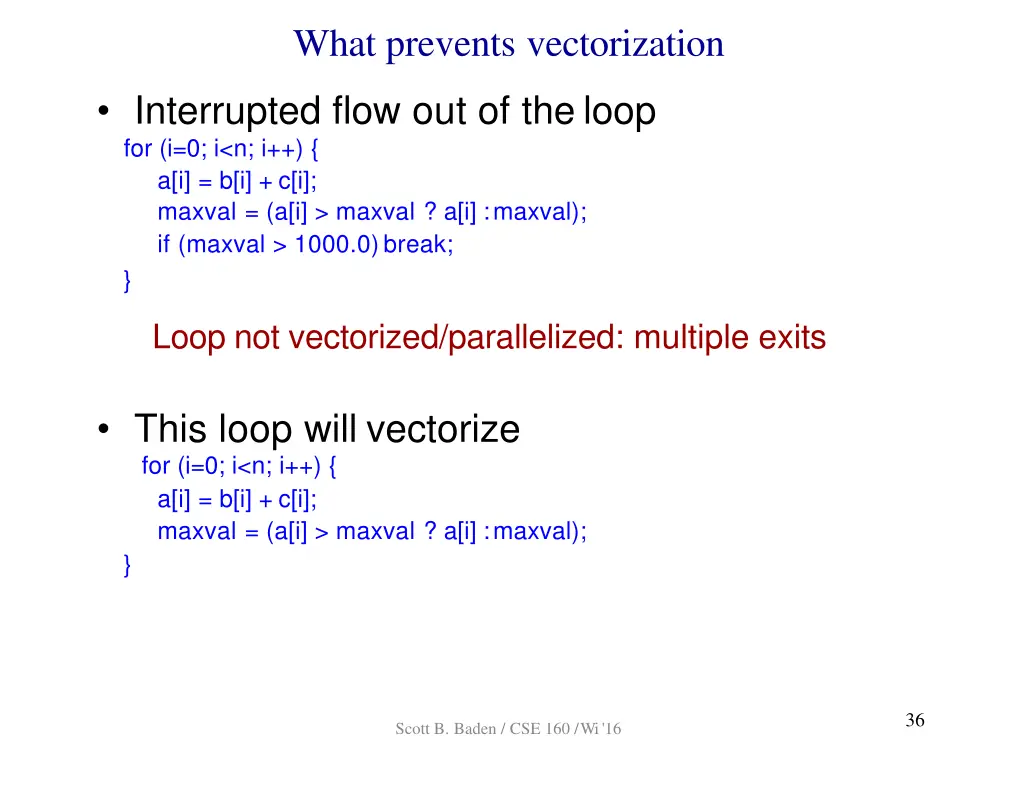 What prevents vectorization

• Interrupted flow out of the loop
for (i=0; i<n; i++) {
a[i] = b[i] + c[i];
maxval = (a[i] > maxval ? a[i] : maxval);
if (maxval > 1000.0) break;
}

Loop not vectorized/parallelized: multiple exits

• This loop will vectorize
for (i=0; i<n; i++) {
a[i] = b[i] + c[i];
maxval = (a[i] > maxval ? a[i] : maxval);
}

Scott B. Baden / CSE 160 / Wi '16

36